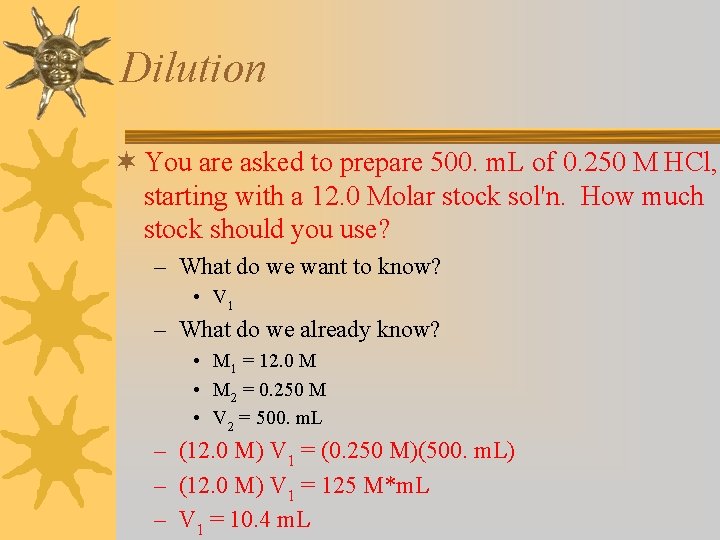 Dilution

You are asked to prepare 500. mL of 0.250 M HCl, starting with a 12.0 Molar stock sol'n. How much stock should you use?

– What do we want to know?
  • $V_1$
– What do we already know?
  • $M_1 = 12.0$ M
  • $M_2 = 0.250$ M
  • $V_2 = 500.$ mL
– (12.0 M) $V_1$ = (0.250 M)(500. mL)
– (12.0 M) $V_1$ = 125 M*mL
– $V_1$ = 10.4 mL